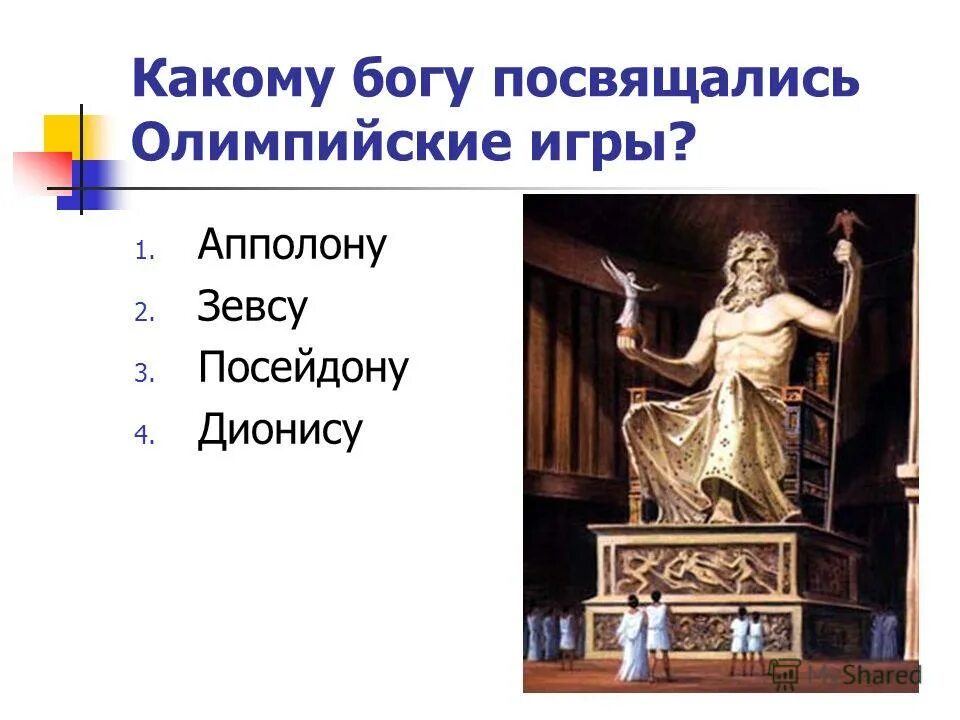 Какому богу посвящались Олимпийские игры?

1. Апполону
2. Зевсу
3. Посейдону
4. Дионису

MyShared